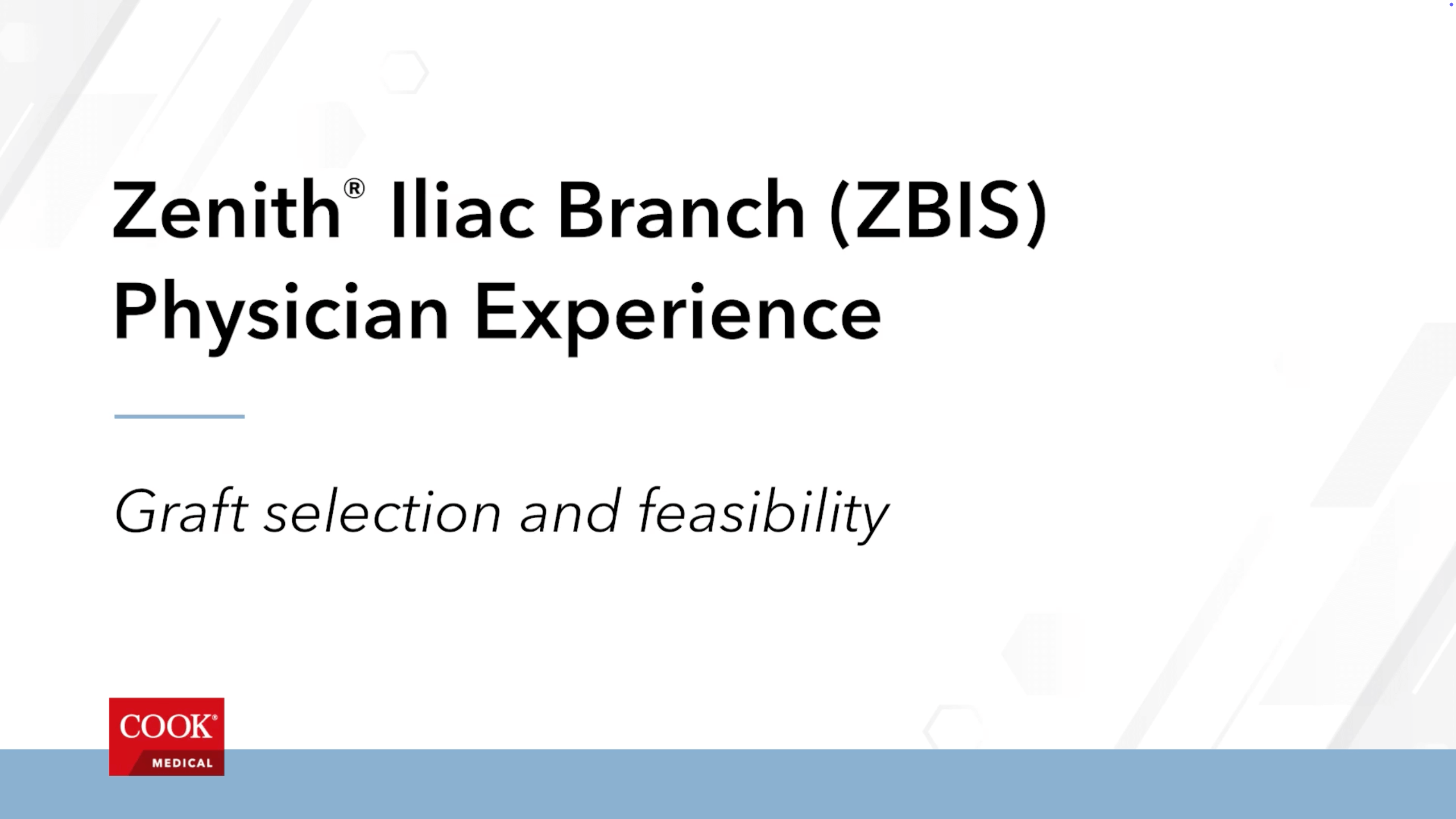 Zenith® Iliac Branch (ZBIS) Physician Experience

Graft selection and feasibility

COOK®
MEDICAL